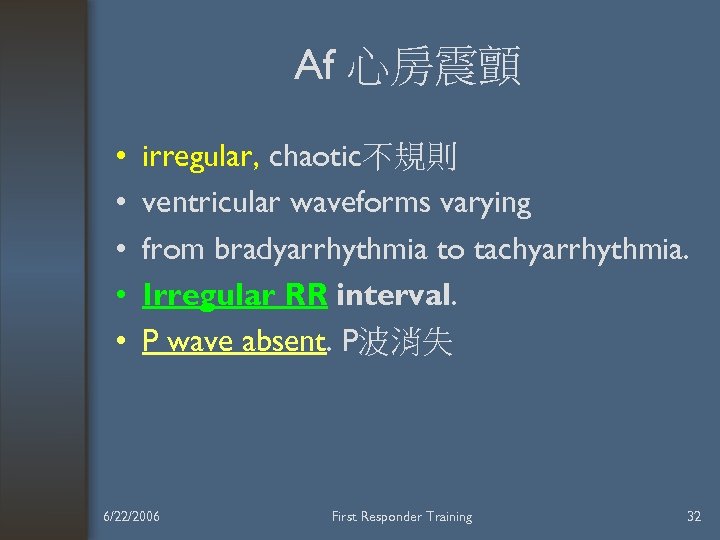 Af 心房震顫

• irregular, chaotic不規則
• ventricular waveforms varying
• from bradyarrhythmia to tachyarrhythmia.
• Irregular RR interval.
• P wave absent. P波消失

6/22/2006
First Responder Training
32